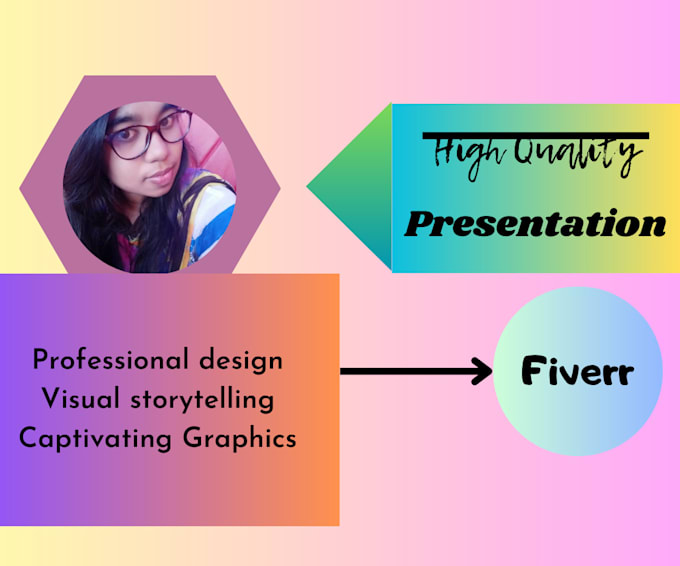 High Quality
Presentation

Professional design
Visual storytelling
Captivating Graphics

Fiverr